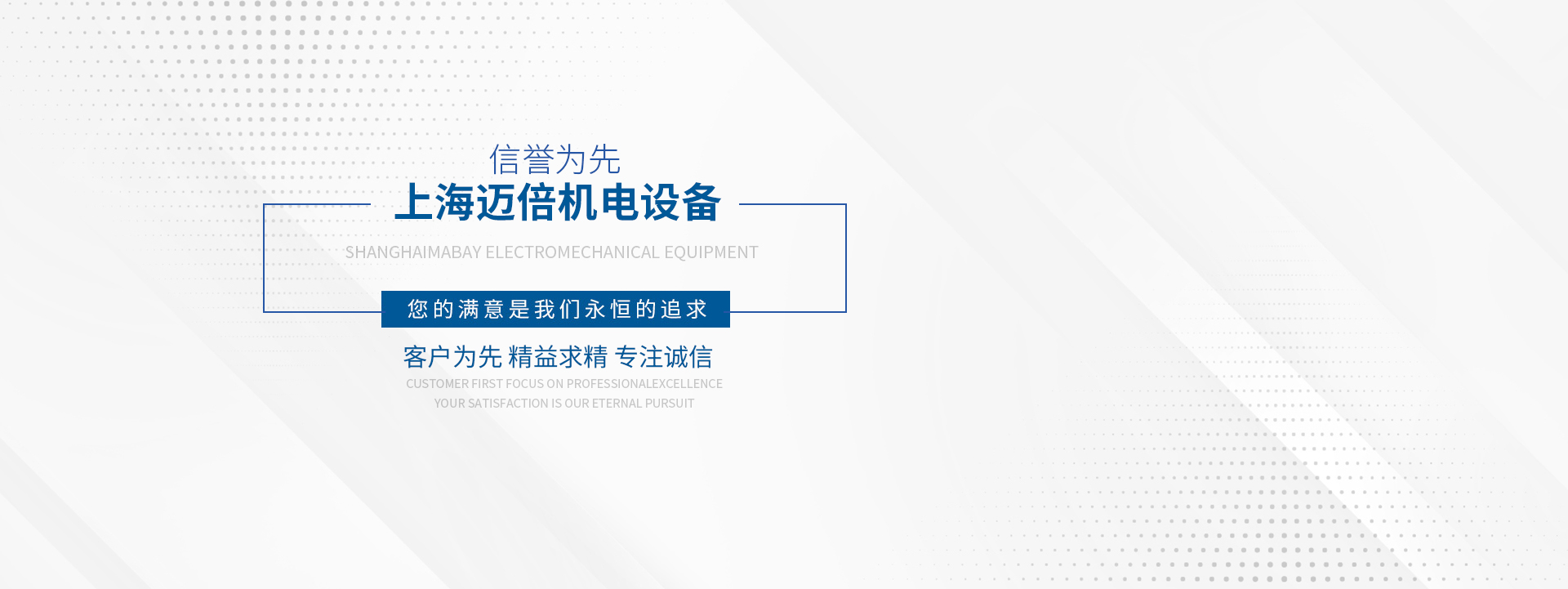 信誉为先
上海迈倍机电设备
SHANGHAIMABAY ELECTROMECHANICAL EQUIPMENT
您的满意是我们永恒的追求
客户为先 精益求精 专注诚信
CUSTOMER FIRST FOCUS ON PROFESSIONALEXCELLENCE
YOUR SATISFACTION IS OUR ETERNAL PURSUIT